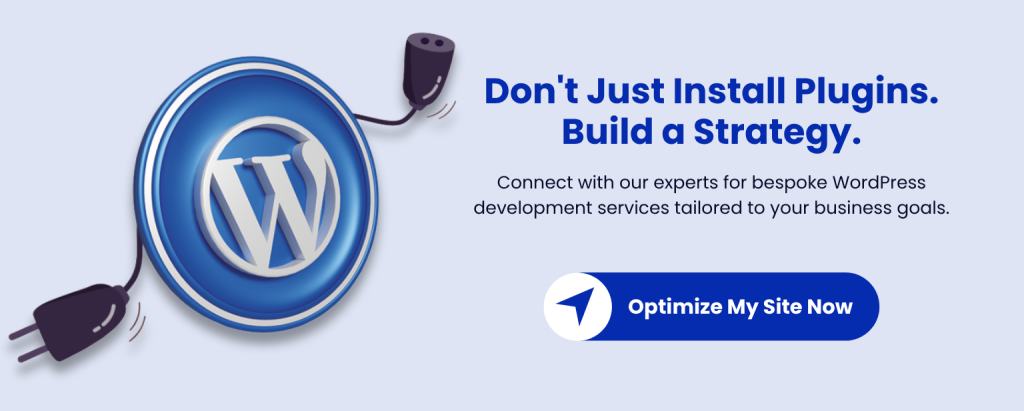 Don't Just Install Plugins. Build a Strategy.

Connect with our experts for bespoke WordPress development services tailored to your business goals.

Optimize My Site Now